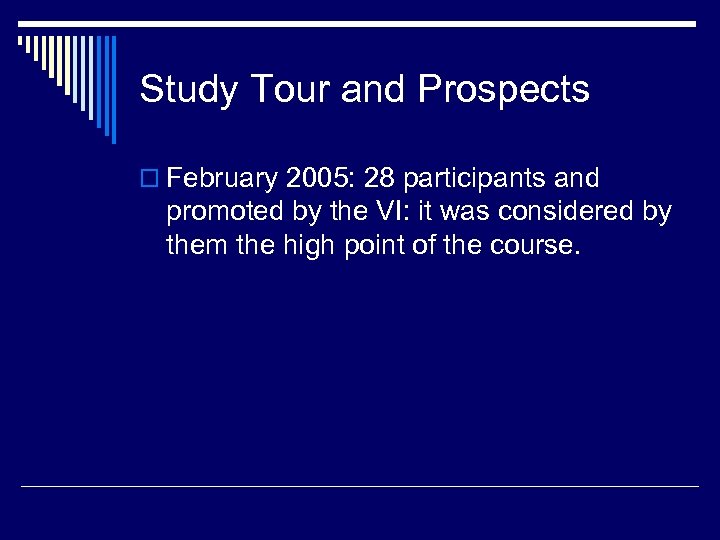 Study Tour and Prospects

February 2005: 28 participants and promoted by the VI: it was considered by them the high point of the course.